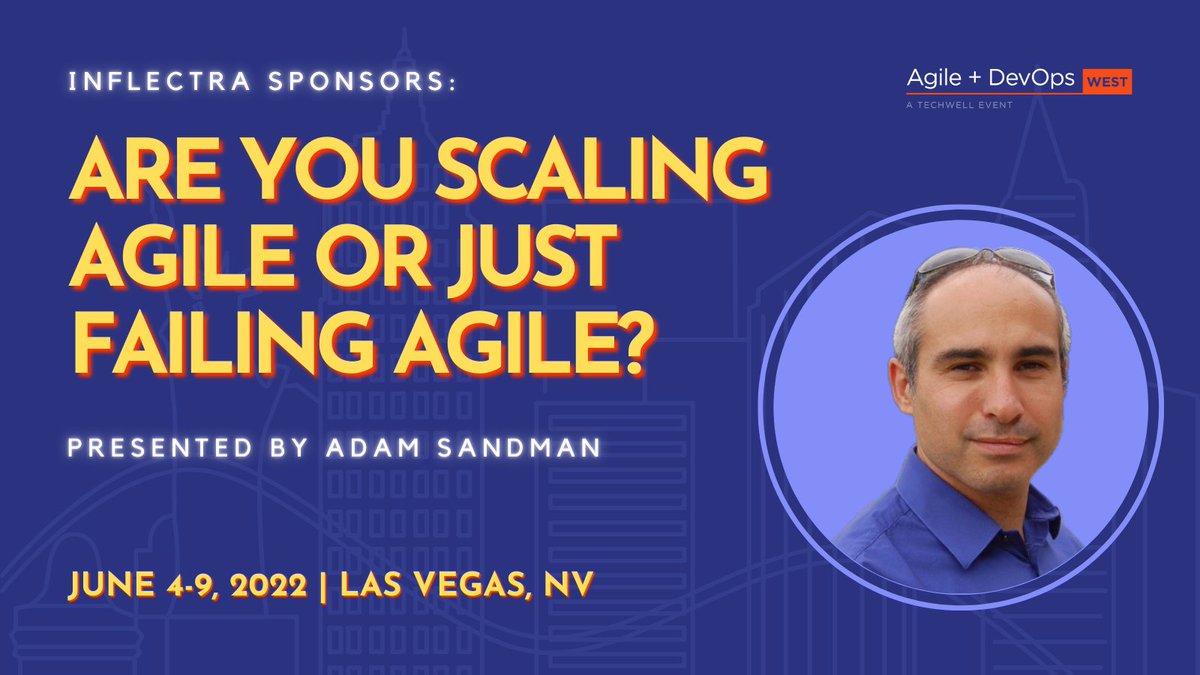 INFLECTRA SPONSORS:

Agile + DevOps WEST
A TECHWELL EVENT

ARE YOU SCALING AGILE OR JUST FAILING AGILE?

PRESENTED BY ADAM SANDMAN

JUNE 4-9, 2022 | LAS VEGAS, NV